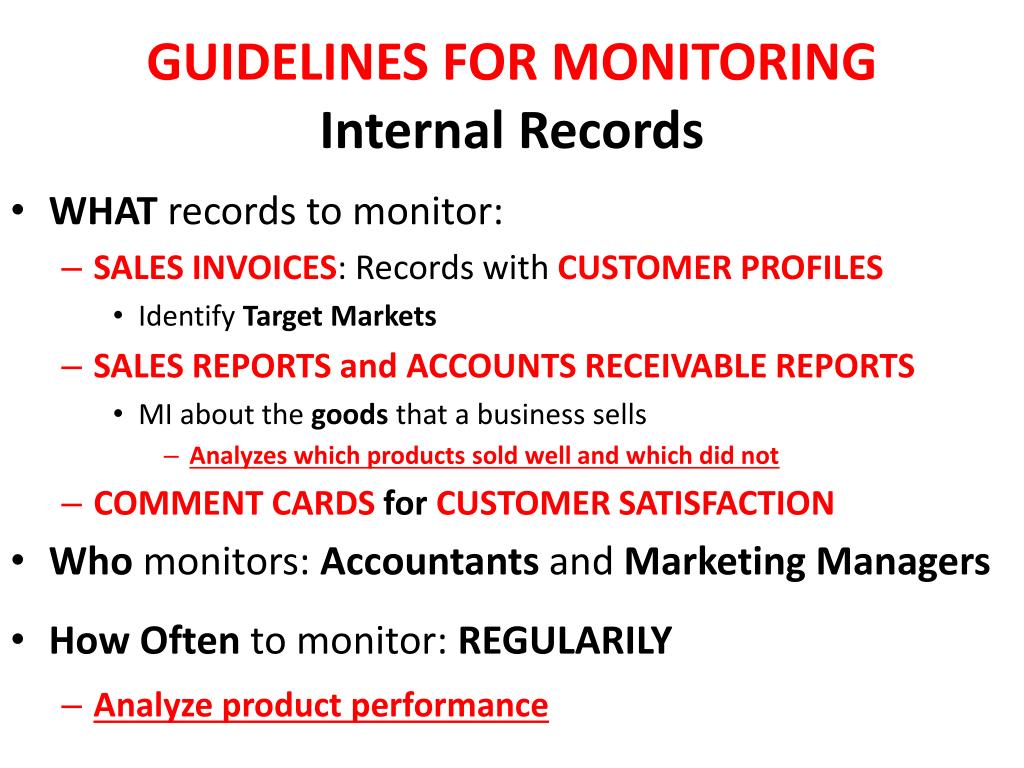 GUIDELINES FOR MONITORING
Internal Records

• WHAT records to monitor:
– SALES INVOICES: Records with CUSTOMER PROFILES
• Identify Target Markets
– SALES REPORTS and ACCOUNTS RECEIVABLE REPORTS
• MI about the goods that a business sells
– Analyzes which products sold well and which did not
– COMMENT CARDS for CUSTOMER SATISFACTION
• Who monitors: Accountants and Marketing Managers
• How Often to monitor: REGULARILY
– Analyze product performance